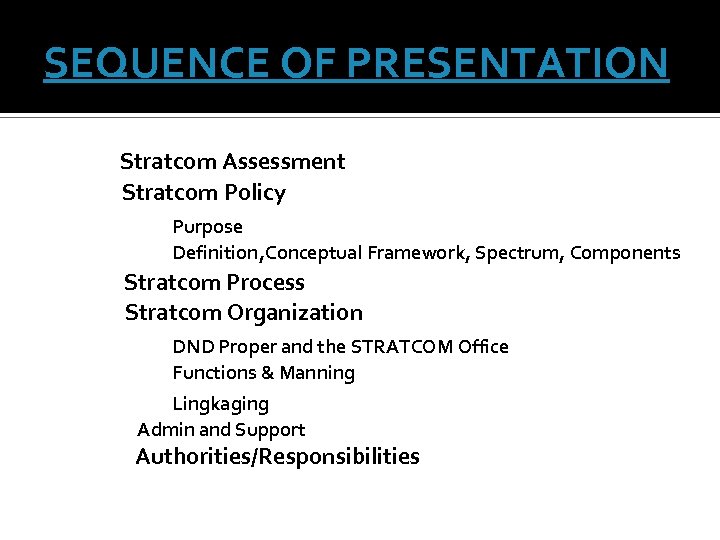 SEQUENCE OF PRESENTATION

Stratcom Assessment
Stratcom Policy
Purpose
Definition,Conceptual Framework, Spectrum, Components
Stratcom Process
Stratcom Organization
DND Proper and the STRATCOM Office
Functions & Manning
Lingkaging
Admin and Support
Authorities/Responsibilities